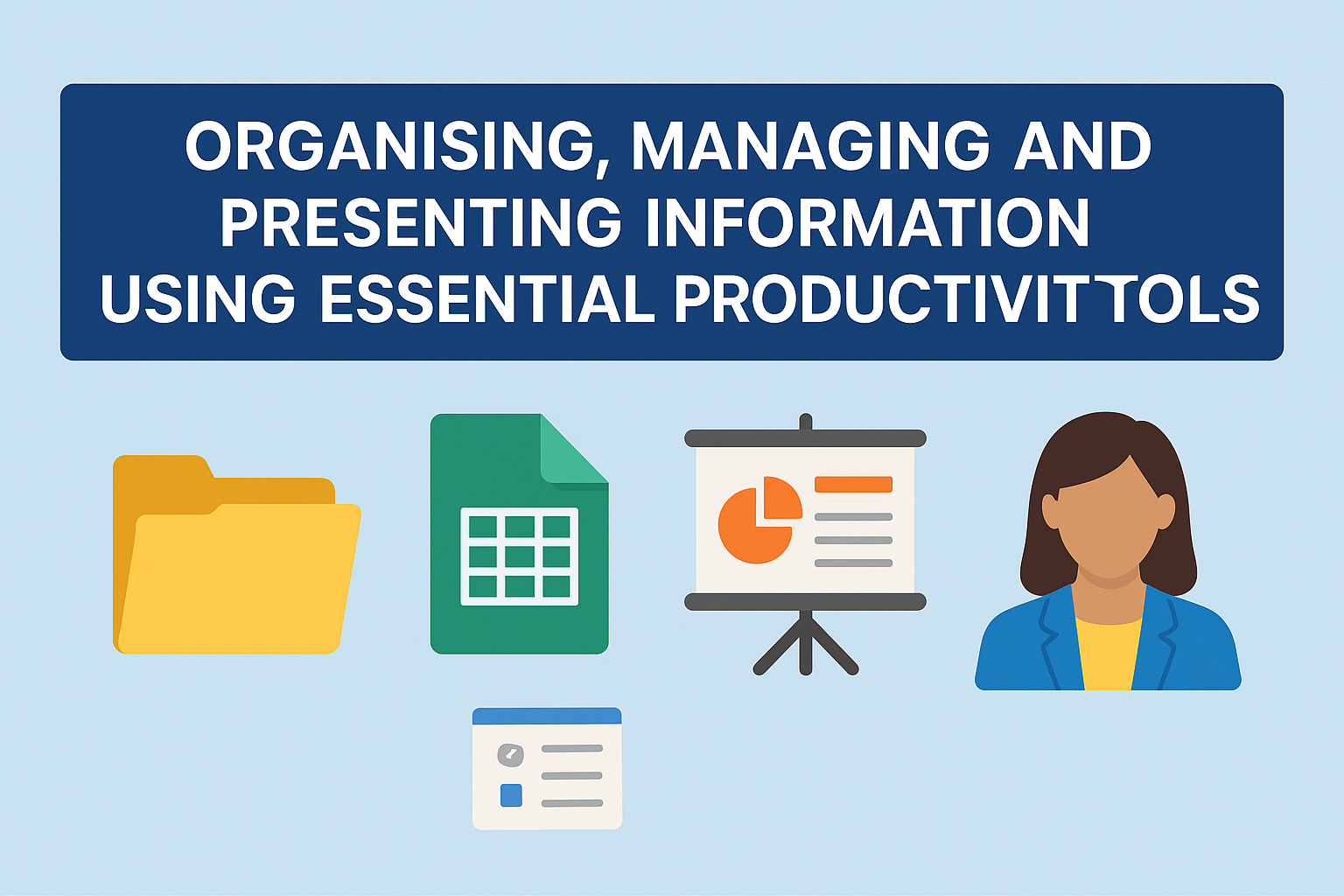 ORGANISING, MANAGING AND PRESENTING INFORMATION USING ESSENTIAL PRODUCTIVIT TOLS